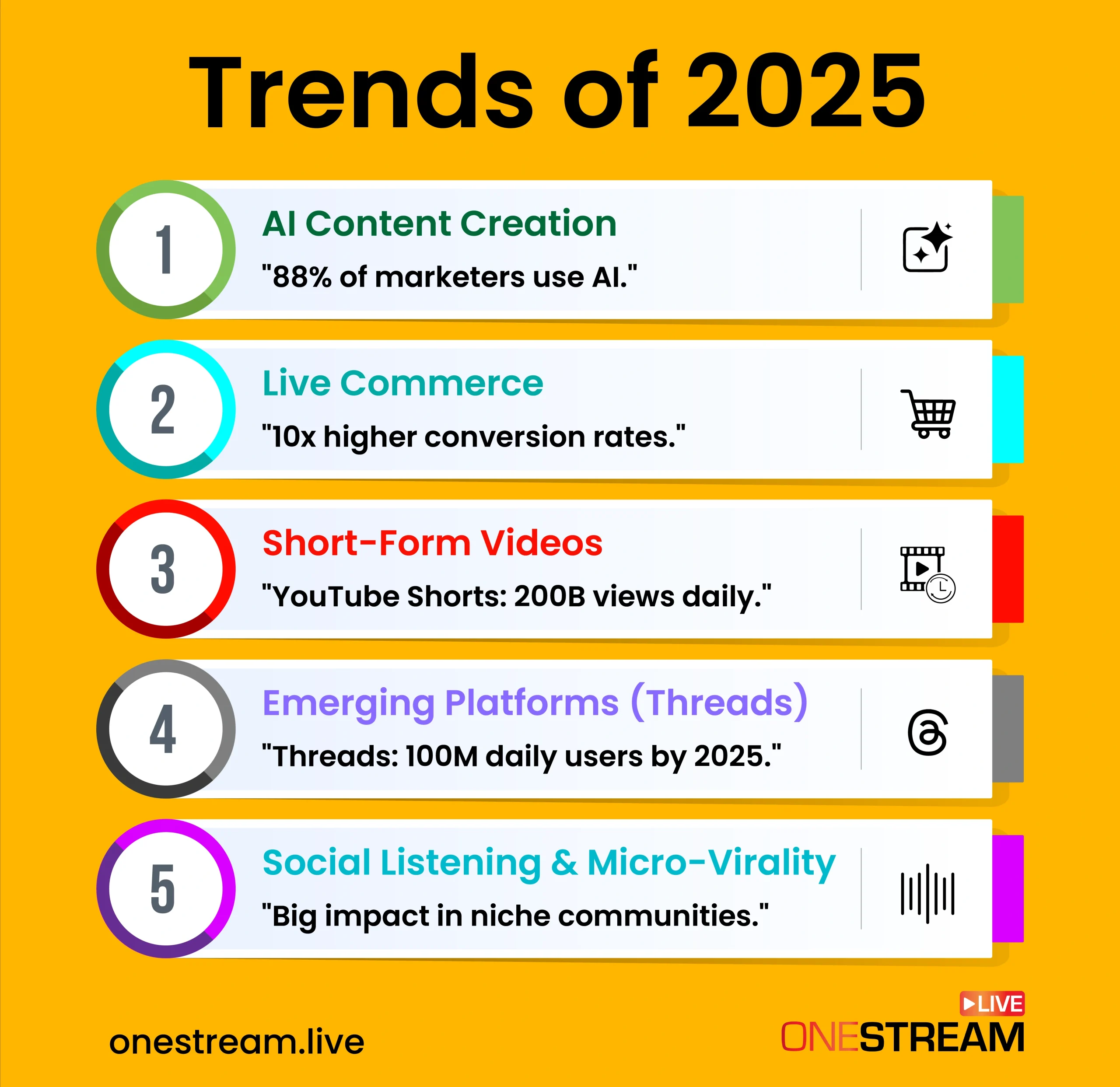 Trends of 2025

1
AI Content Creation
"88% of marketers use AI."

2
Live Commerce
"10x higher conversion rates."

3
Short-Form Videos
"YouTube Shorts: 200B views daily."

4
Emerging Platforms (Threads)
"Threads: 100M daily users by 2025."

5
Social Listening & Micro-Virality
"Big impact in niche communities."

onestream.live

LIVE
ONESTREAM